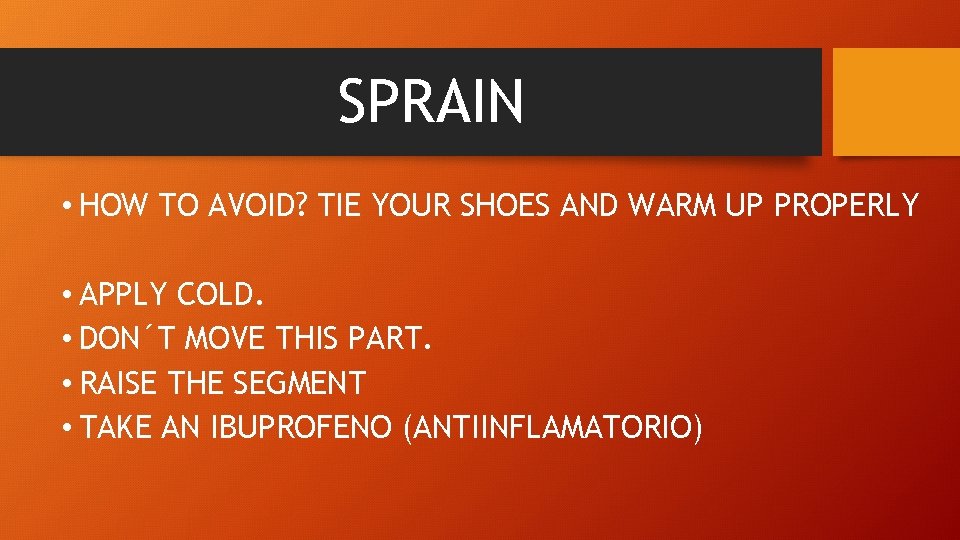 SPRAIN

• HOW TO AVOID? TIE YOUR SHOES AND WARM UP PROPERLY

• APPLY COLD.
• DON´T MOVE THIS PART.
• RAISE THE SEGMENT
• TAKE AN IBUPROFENO (ANTIINFLAMATORIO)